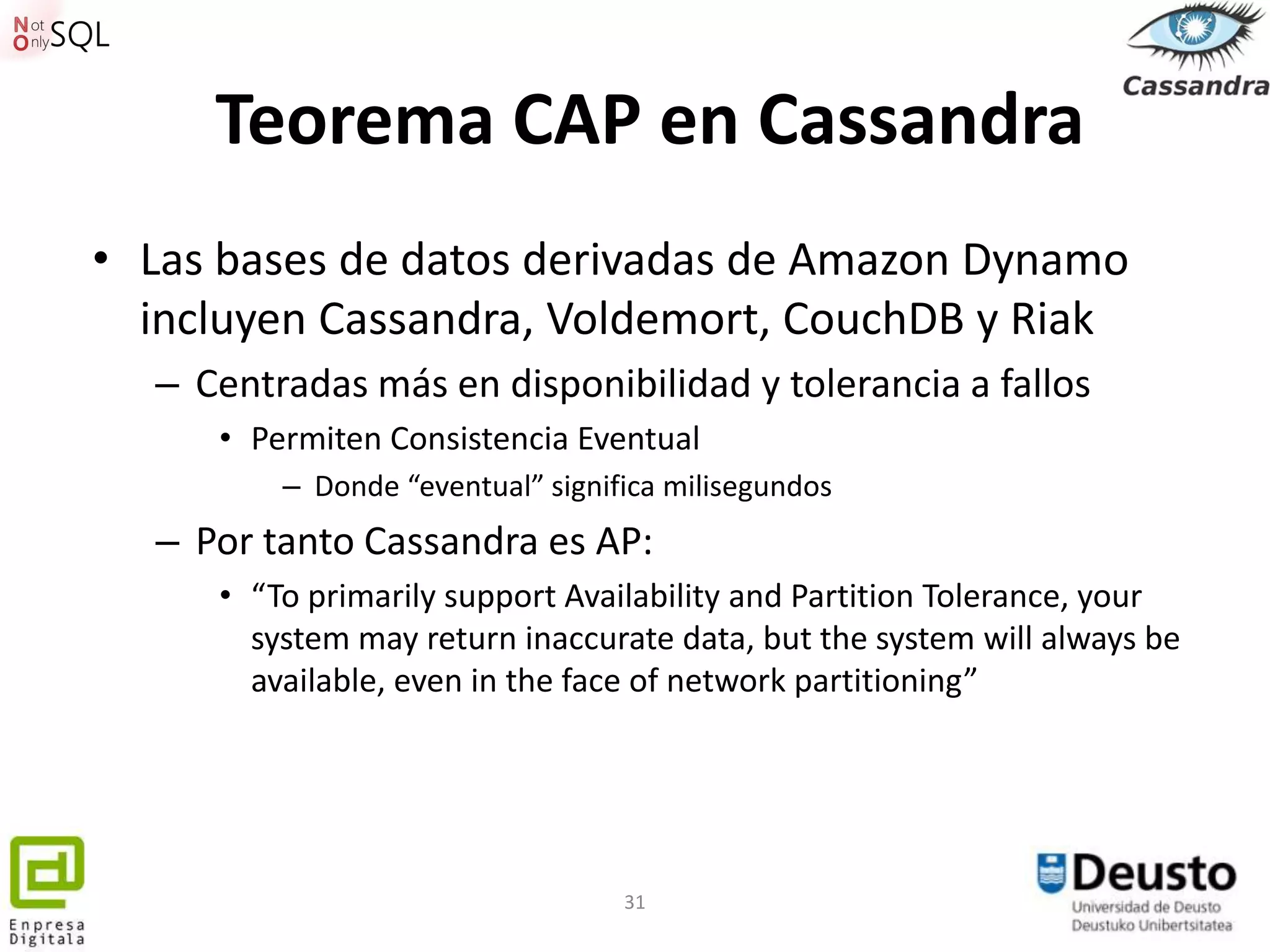 Not Only SQL

Cassandra

Teorema CAP en Cassandra

• Las bases de datos derivadas de Amazon Dynamo incluyen Cassandra, Voldemort, CouchDB y Riak
– Centradas más en disponibilidad y tolerancia a fallos
• Permiten Consistencia Eventual
– Donde “eventual” significa milisegundos
– Por tanto Cassandra es AP:
• “To primarily support Availability and Partition Tolerance, your system may return inaccurate data, but the system will always be available, even in the face of network partitioning”

Enpresa Digitala

31

Deusto
Universidad de Deusto
Deustuko Unibertsitatea